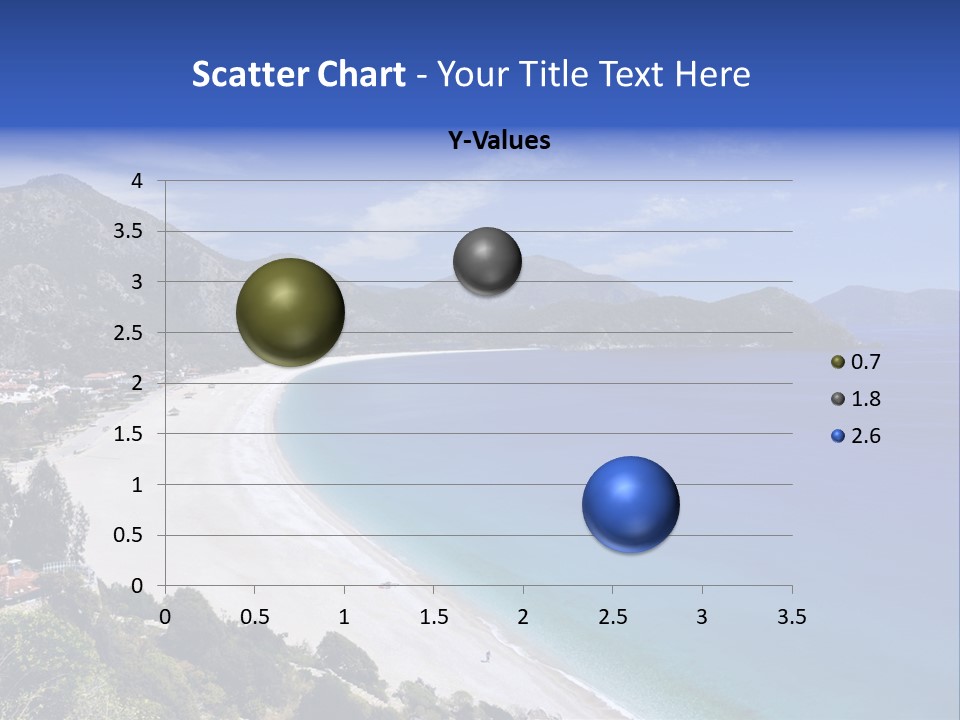 Scatter Chart - Your Title Text Here

Y-Values

4
3.5
3
2.5
2
1.5
1
0.5
0

0 0.5 1 1.5 2 2.5 3 3.5

0.7
1.8
2.6